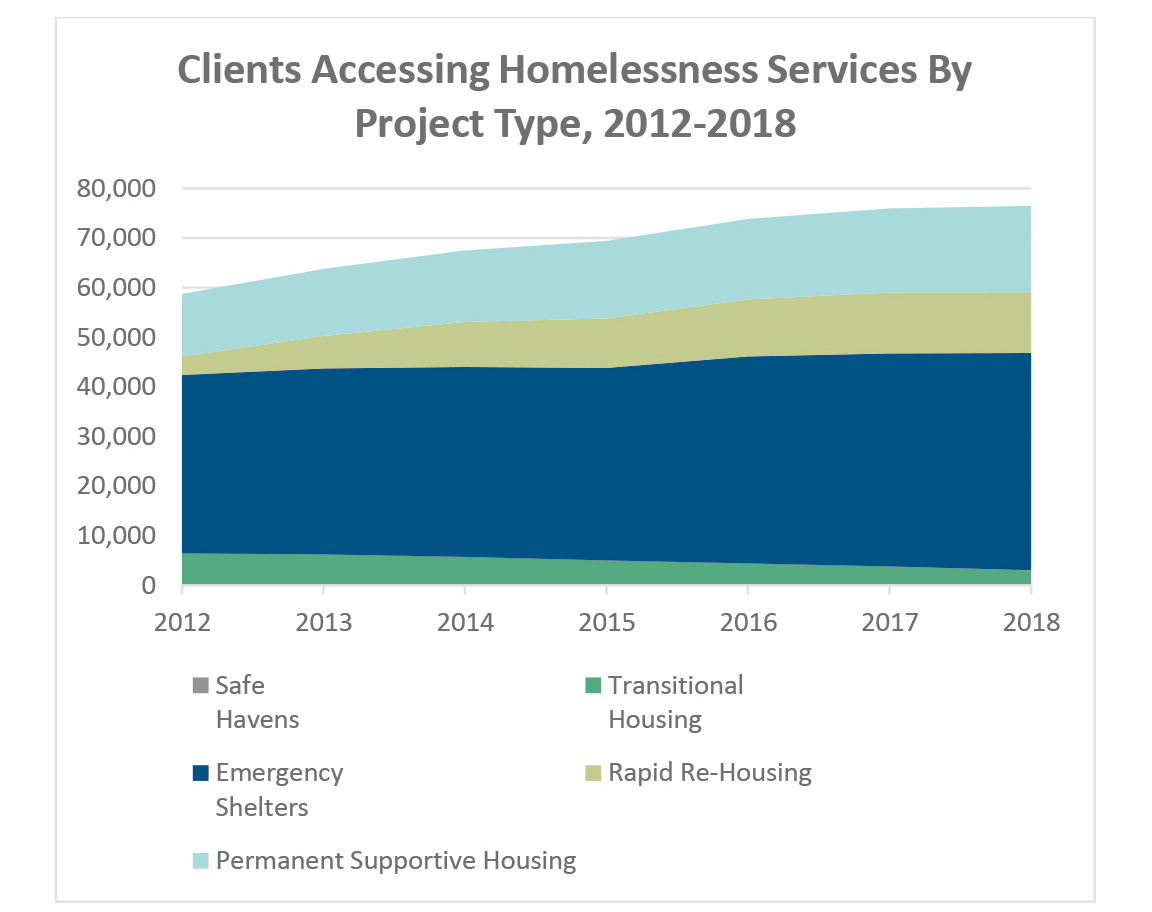 Clients Accessing Homelessness Services By Project Type, 2012-2018

80,000
70,000
60,000
50,000
40,000
30,000
20,000
10,000
0

2012 2013 2014 2015 2016 2017 2018

Safe Havens
Transitional Housing
Emergency Shelters
Rapid Re-Housing
Permanent Supportive Housing